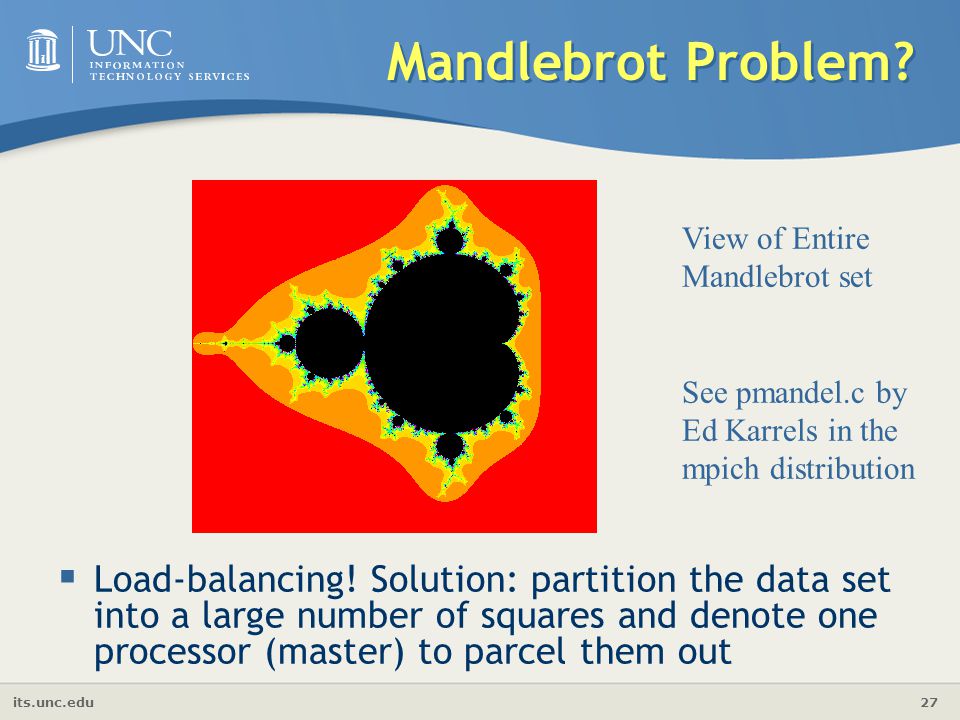 UNC
INFORMATION TECHNOLOGY SERVICES

Mandlebrot Problem?

View of Entire Mandlebrot set

See pmandel.c by Ed Karrels in the mpich distribution

▪ Load-balancing! Solution: partition the data set into a large number of squares and denote one processor (master) to parcel them out

its.unc.edu

27